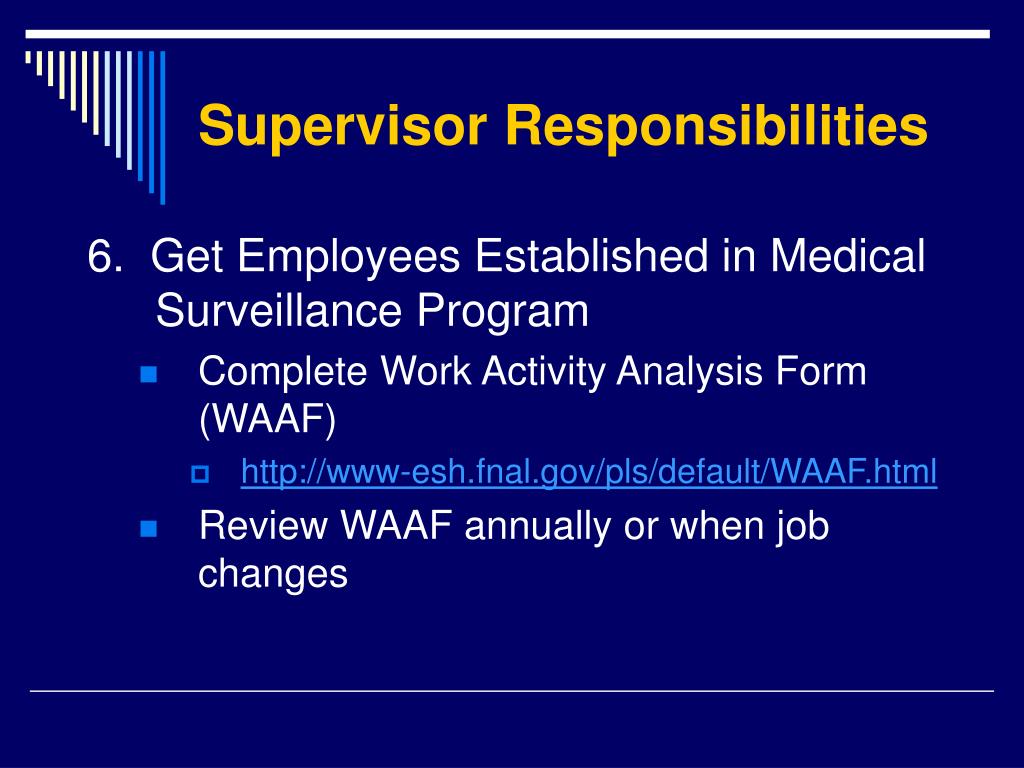 Supervisor Responsibilities

6. Get Employees Established in Medical Surveillance Program

Complete Work Activity Analysis Form (WAAF)

http://www-esh.fnal.gov/pls/default/WAAF.html

Review WAAF annually or when job changes